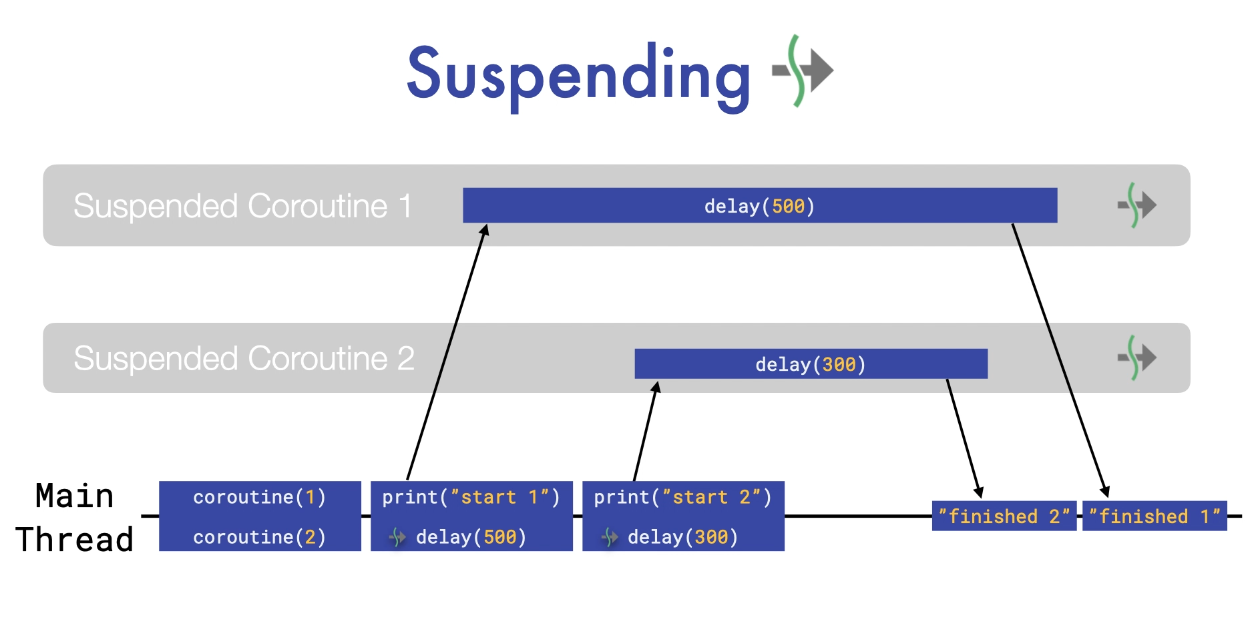 Suspending

Suspended Coroutine 1

delay(500)

Suspended Coroutine 2

delay(300)

Main Thread

coroutine(1)
coroutine(2)

print("start 1")
delay(500)

print("start 2")
delay(300)

"finished 2"

"finished 1"